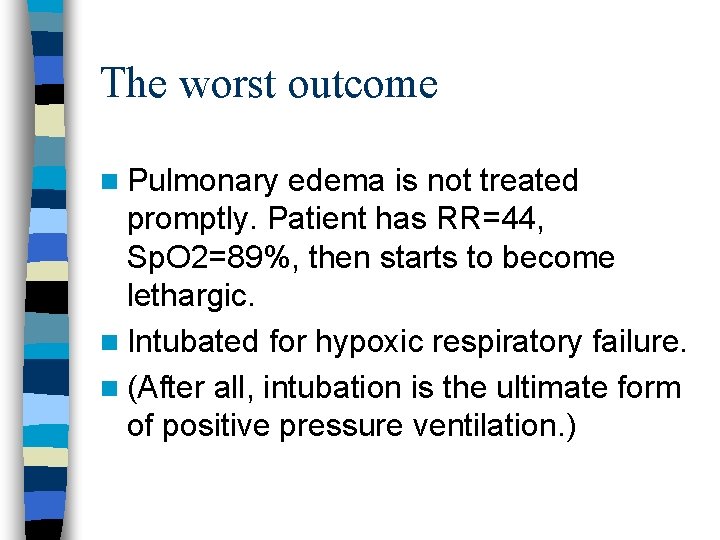 The worst outcome

Pulmonary edema is not treated promptly. Patient has RR=44, SpO2=89%, then starts to become lethargic.

Intubated for hypoxic respiratory failure.

(After all, intubation is the ultimate form of positive pressure ventilation.)